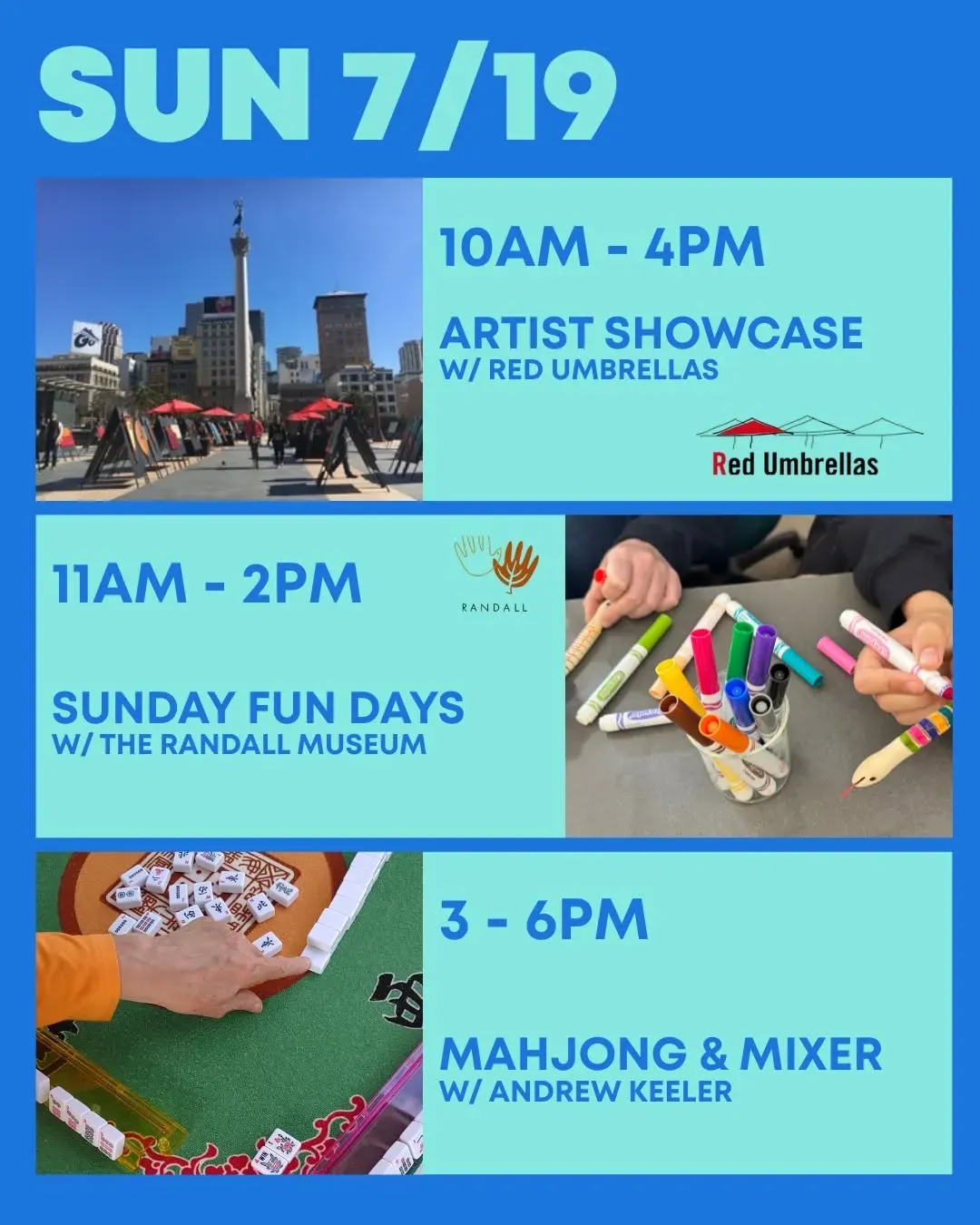 SUN 7/19

10AM - 4PM

ARTIST SHOWCASE
W/ RED UMBRELLAS

Red Umbrellas

11AM - 2PM

RANDALL

SUNDAY FUN DAYS
W/ THE RANDALL MUSEUM

3 - 6PM

MAHJONG & MIXER
W/ ANDREW KEELER